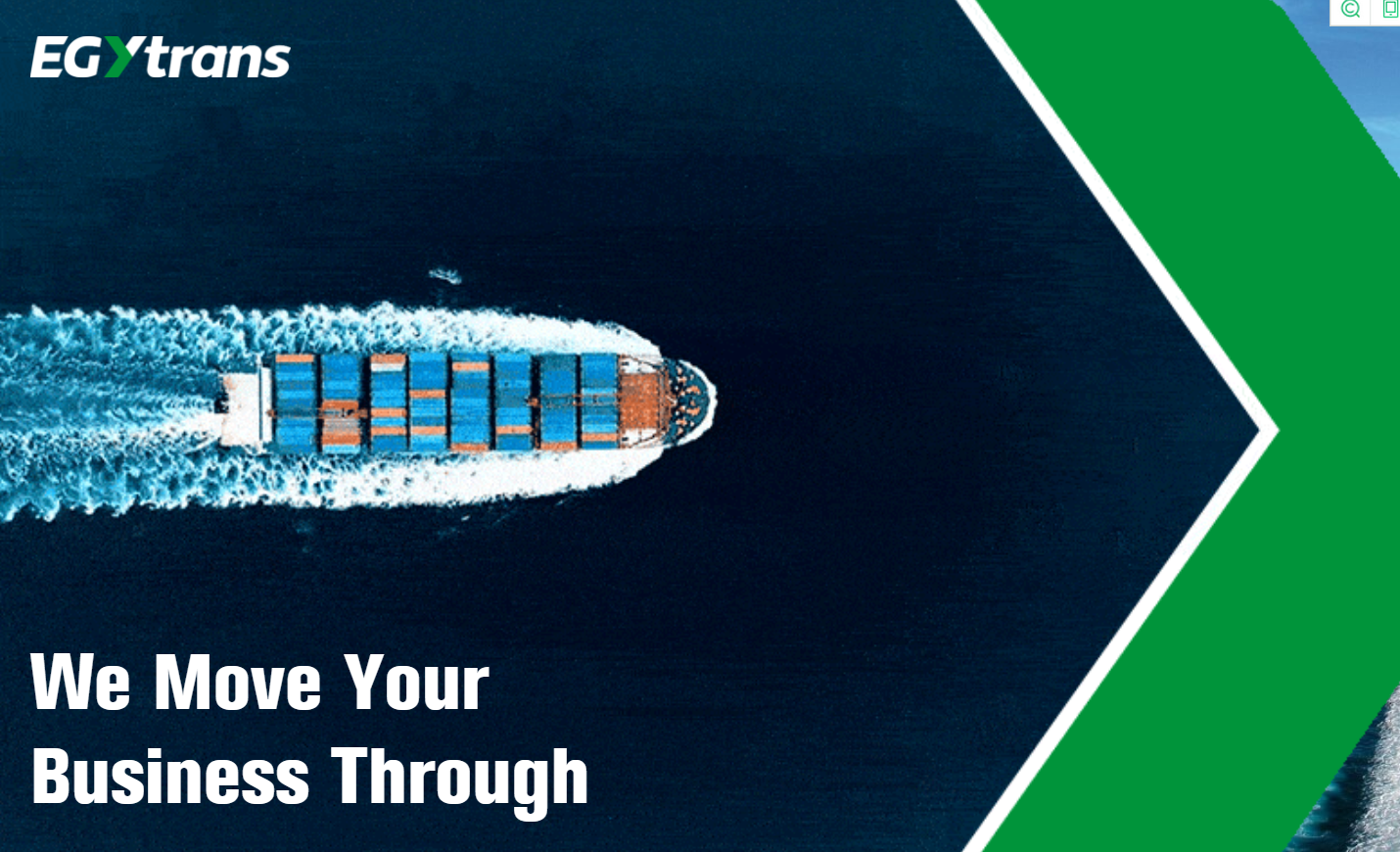 EGYtrans

We Move Your Business Through